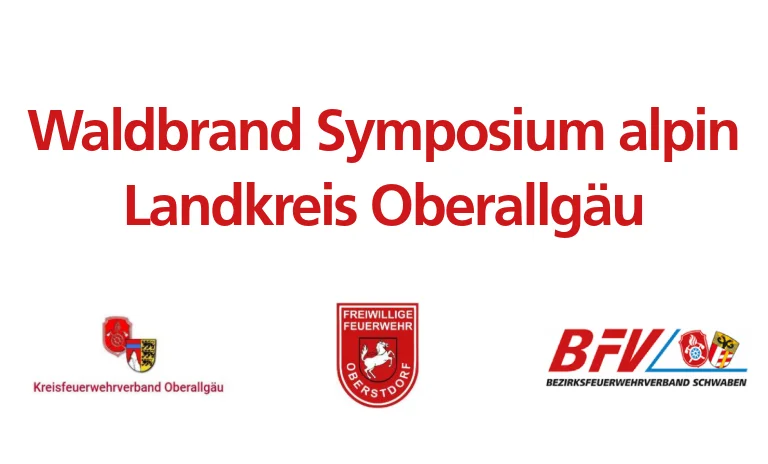 Waldbrand Symposium alpin
Landkreis Oberallgäu

Kreisfeuerwehrverband Oberallgäu

FREIWILLIGE FEUERWEHR
OBERSTDORF

BFV
BEZIRKSFEUERWEHRVERBAND SCHWABEN